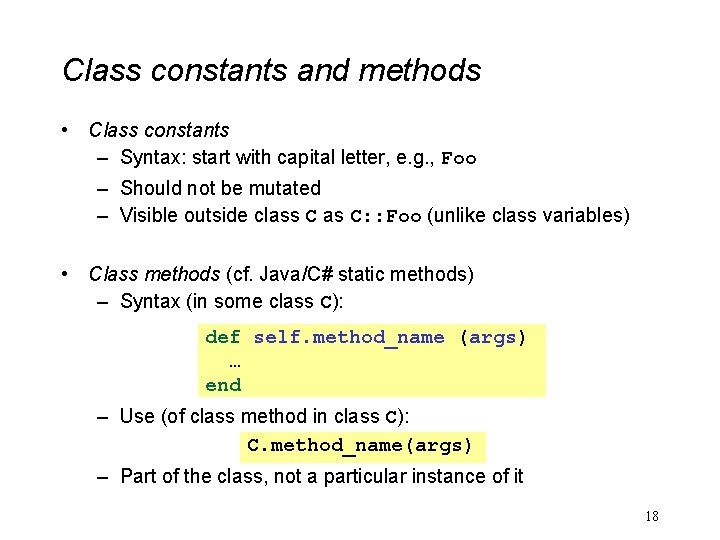 Class constants and methods

• Class constants
  – Syntax: start with capital letter, e.g., Foo
  – Should not be mutated
  – Visible outside class C as C::Foo (unlike class variables)

• Class methods (cf. Java/C# static methods)
  – Syntax (in some class C):

def self.method_name (args)
  …
end

  – Use (of class method in class C):

C.method_name(args)

  – Part of the class, not a particular instance of it

18